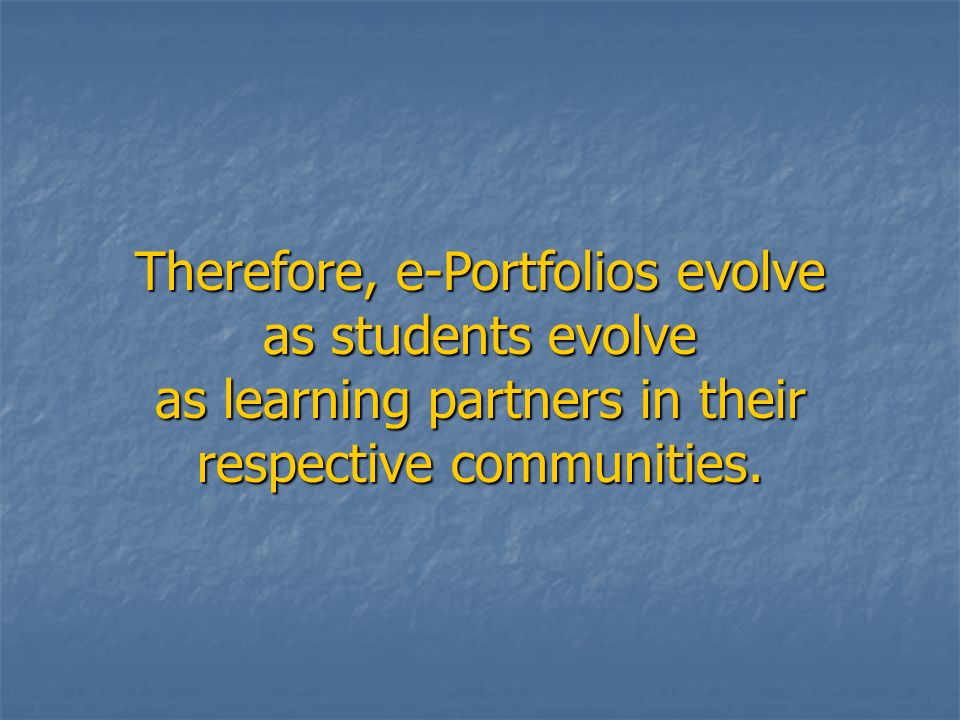 Therefore, e-Portfolios evolve as students evolve as learning partners in their respective communities.